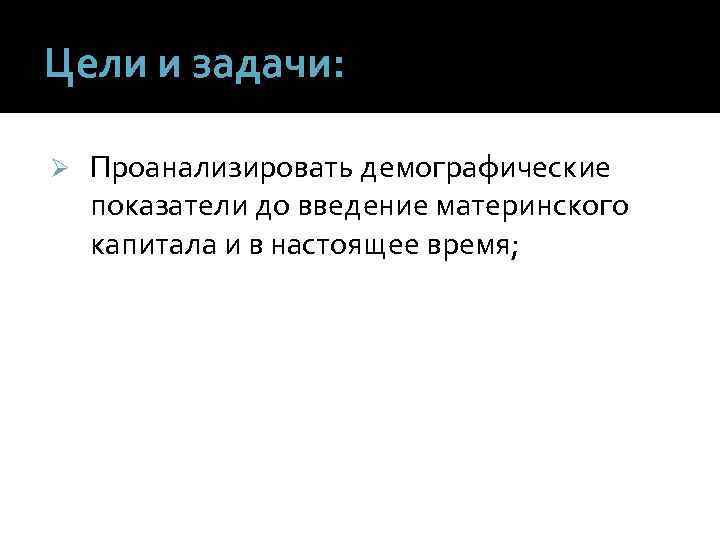 Цели и задачи:

➢ Проанализировать демографические показатели до введение материнского капитала и в настоящее время;